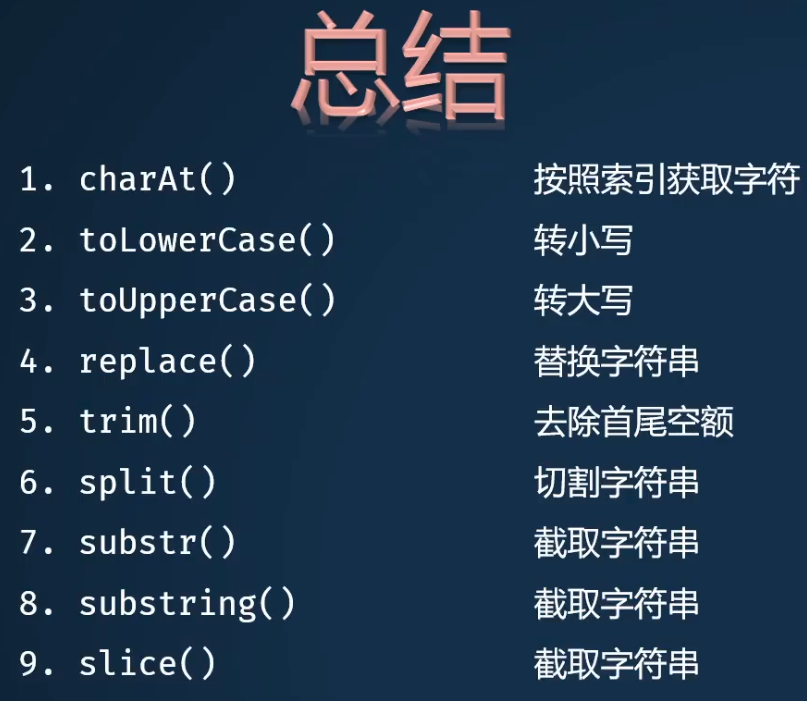 总结

1. charAt() 按照索引获取字符
2. toLowerCase() 转小写
3. toUpperCase() 转大写
4. replace() 替换字符串
5. trim() 去除首尾空额
6. split() 切割字符串
7. substr() 截取字符串
8. substring() 截取字符串
9. slice() 截取字符串